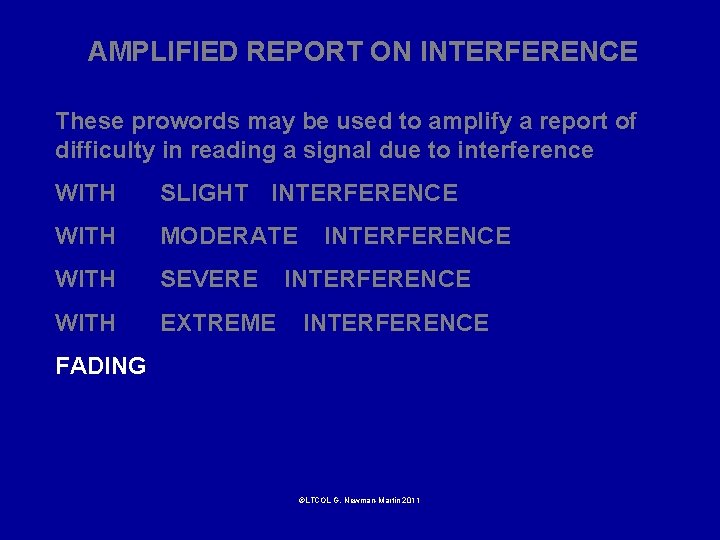 AMPLIFIED REPORT ON INTERFERENCE

These prowords may be used to amplify a report of difficulty in reading a signal due to interference

WITH SLIGHT INTERFERENCE

WITH MODERATE INTERFERENCE

WITH SEVERE INTERFERENCE

WITH EXTREME INTERFERENCE

FADING

©LTCOL G. Newman-Martin 2011